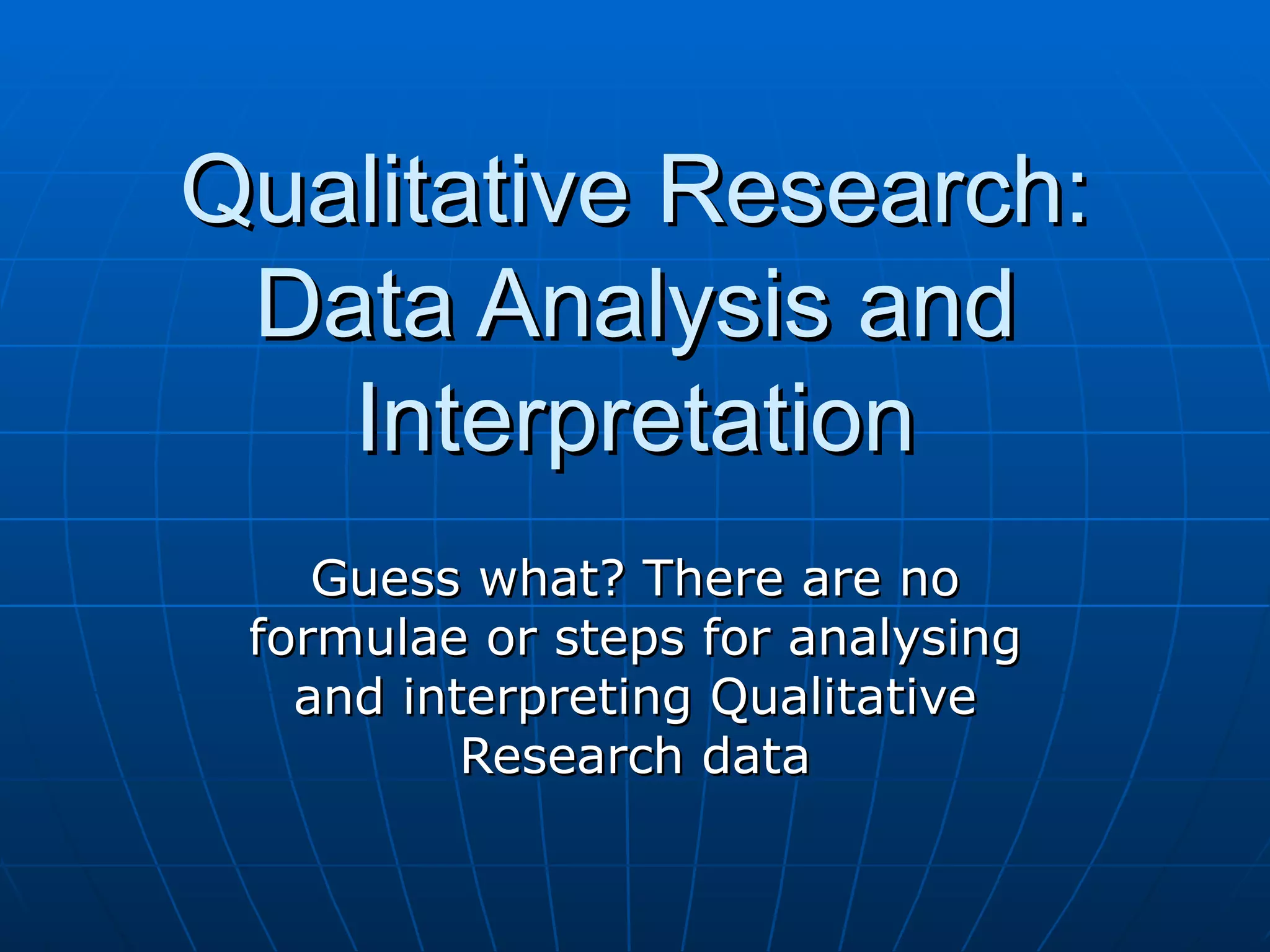 Qualitative Research: Data Analysis and Interpretation

Guess what? There are no formulae or steps for analysing and interpreting Qualitative Research data